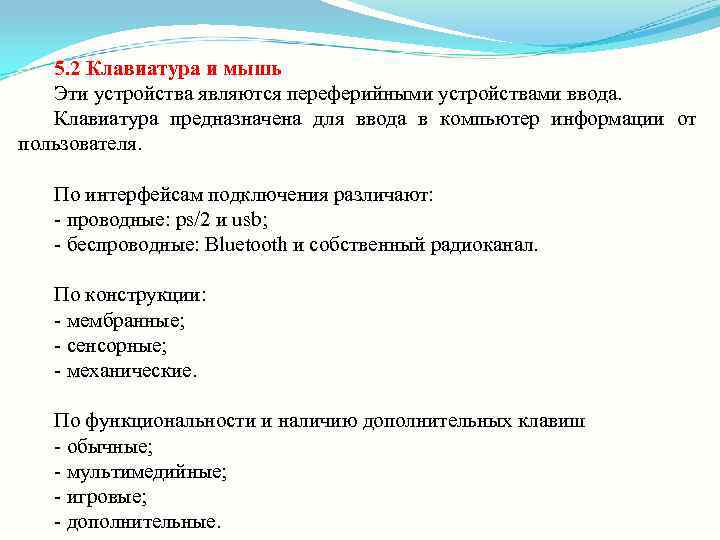 5.2 Клавиатура и мышь

Эти устройства являются переферийными устройствами ввода.

Клавиатура предназначена для ввода в компьютер информации от пользователя.

По интерфейсам подключения различают:
- проводные: ps/2 и usb;
- беспроводные: Bluetooth и собственный радиоканал.

По конструкции:
- мембранные;
- сенсорные;
- механические.

По функциональности и наличию дополнительных клавиш
- обычные;
- мультимедийные;
- игровые;
- дополнительные.